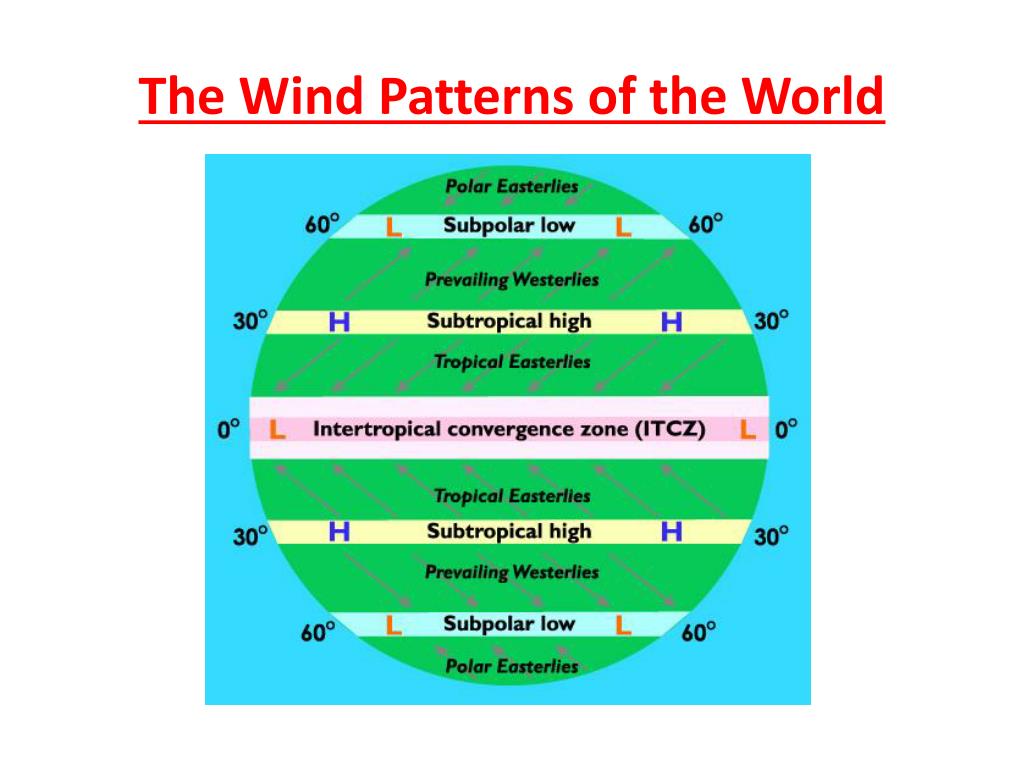 The Wind Patterns of the World

Polar Easterlies

60° L Subpolar low L 60°

Prevailing Westerlies

30° H Subtropical high H 30°

Tropical Easterlies

0° L Intertropical convergence zone (ITCZ) L 0°

Tropical Easterlies

30° H Subtropical high H 30°

Prevailing Westerlies

60° L Subpolar low L 60°

Polar Easterlies